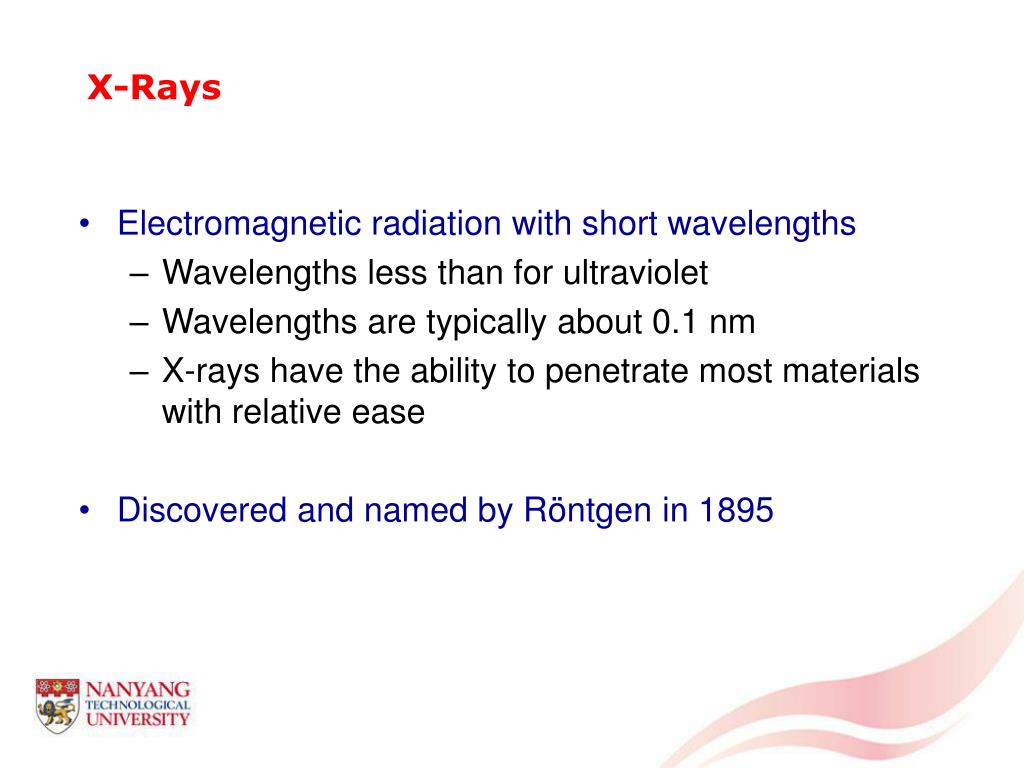 X-Rays

• Electromagnetic radiation with short wavelengths
 – Wavelengths less than for ultraviolet
 – Wavelengths are typically about 0.1 nm
 – X-rays have the ability to penetrate most materials with relative ease

• Discovered and named by Röntgen in 1895

NANYANG
TECHNOLOGICAL
UNIVERSITY